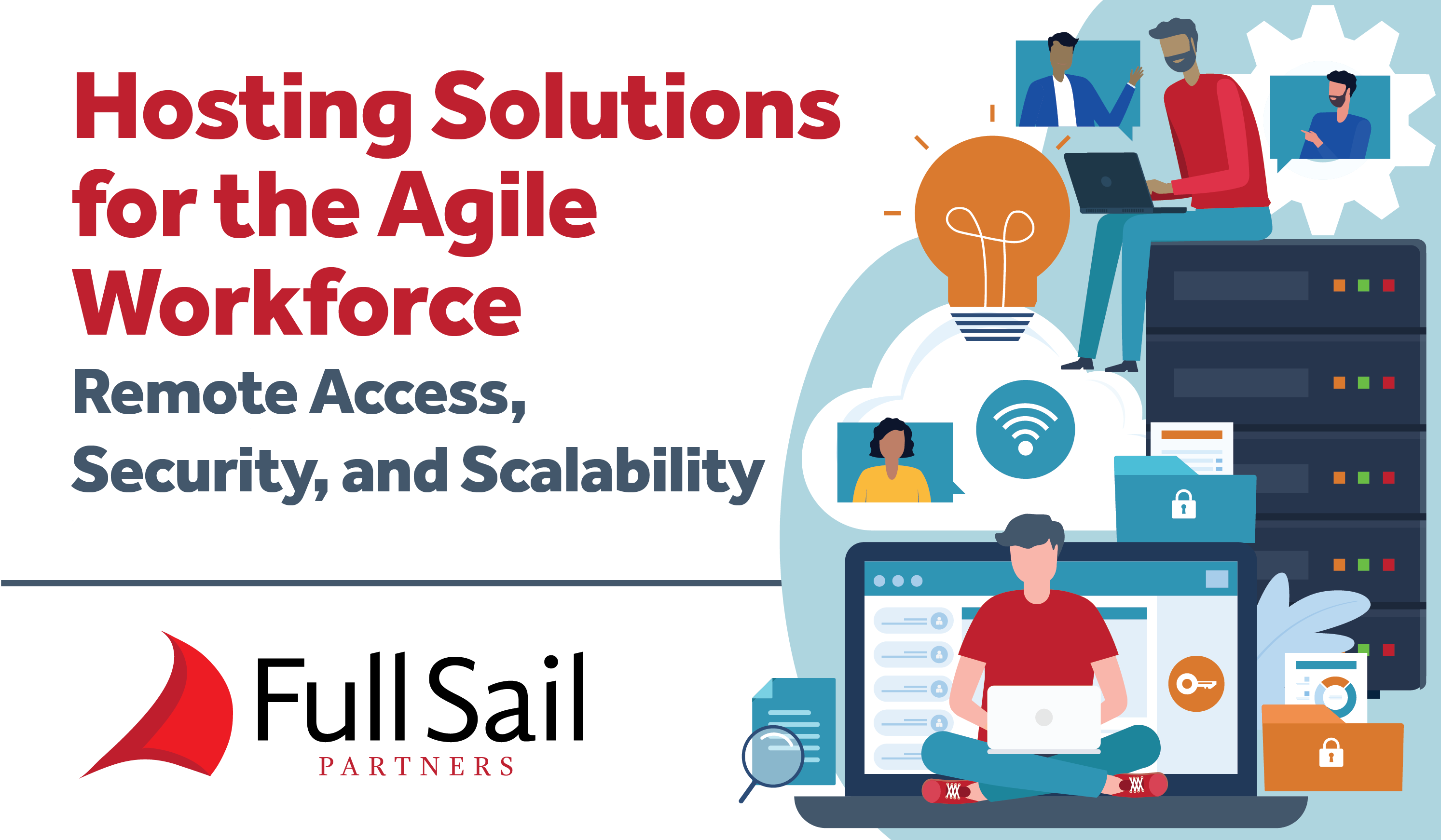 Hosting Solutions for the Agile Workforce

Remote Access, Security, and Scalability

Full Sail
PARTNERS